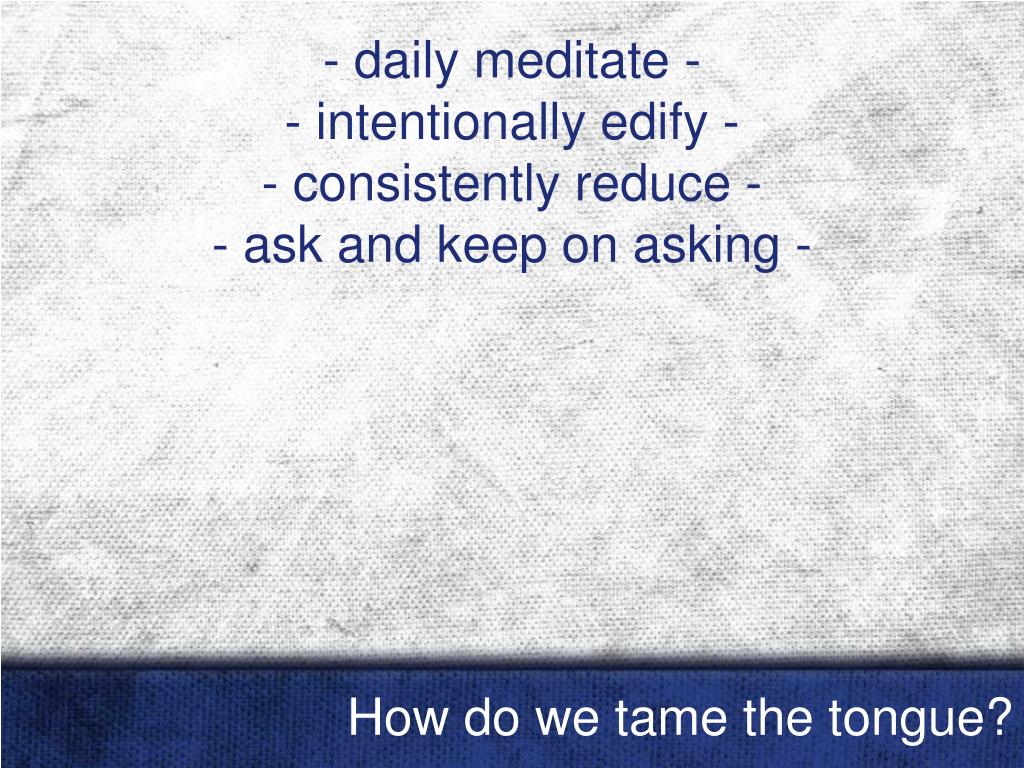 - daily meditate -
- intentionally edify -
- consistently reduce -
- ask and keep on asking -

How do we tame the tongue?